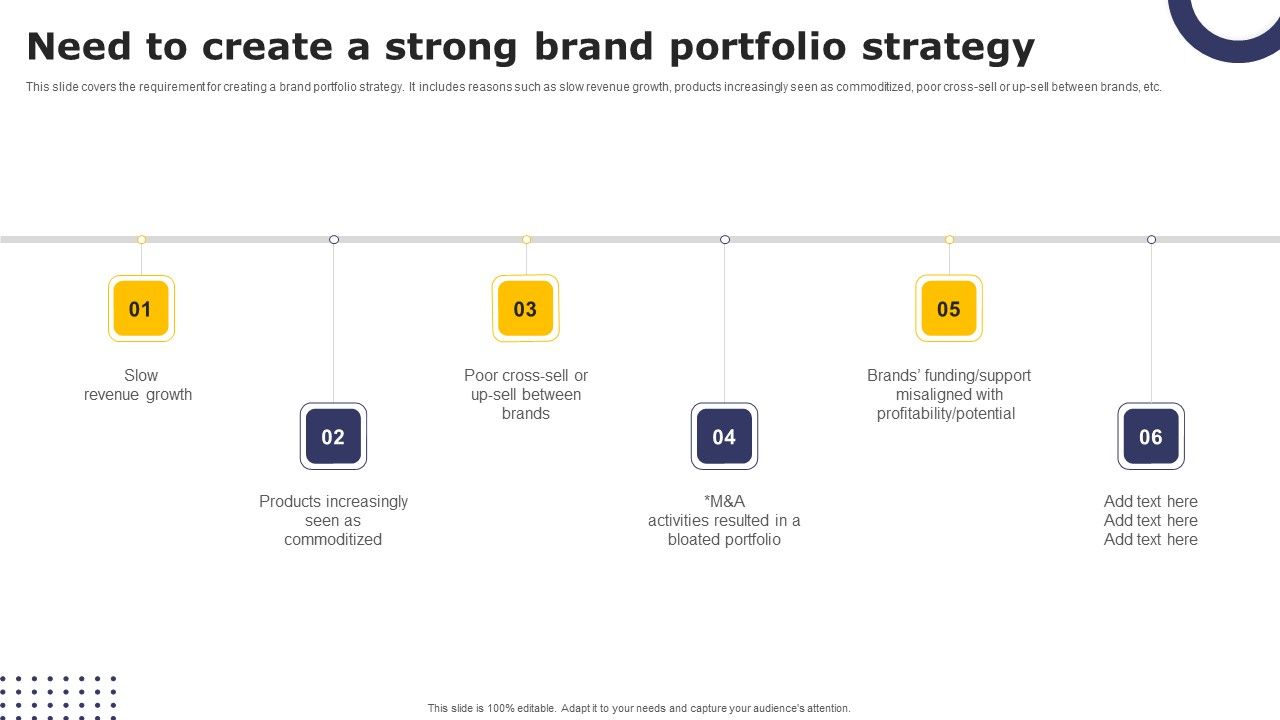 Need to create a strong brand portfolio strategy

This slide covers the requirement for creating a brand portfolio strategy. It includes reasons such as slow revenue growth, products increasingly seen as commoditized, poor cross-sell or up-sell between brands, etc.

01

Slow revenue growth

02

Products increasingly seen as commoditized

03

Poor cross-sell or up-sell between brands

04

*M&A activities resulted in a bloated portfolio

05

Brands' funding/support misaligned with profitability/potential

06

Add text here Add text here Add text here

This slide is 100% editable. Adapt it to your needs and capture your audience's attention.